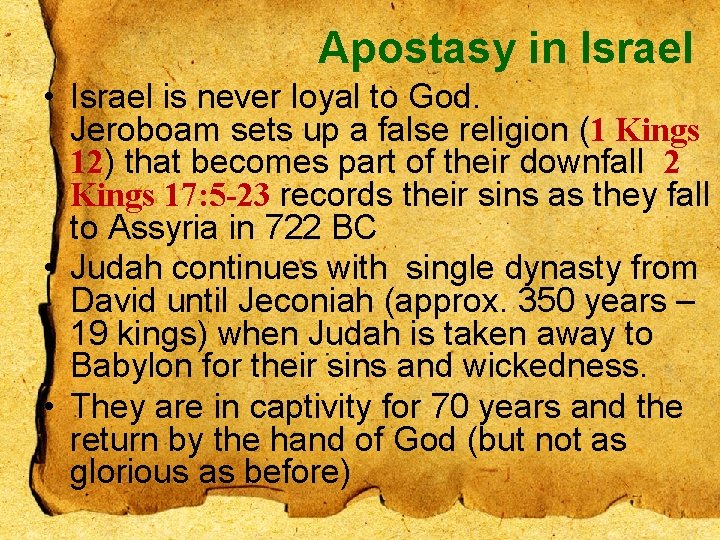 Apostasy in Israel

• Israel is never loyal to God. Jeroboam sets up a false religion (1 Kings 12) that becomes part of their downfall 2 Kings 17:5-23 records their sins as they fall to Assyria in 722 BC

• Judah continues with single dynasty from David until Jeconiah (approx. 350 years – 19 kings) when Judah is taken away to Babylon for their sins and wickedness.

• They are in captivity for 70 years and the return by the hand of God (but not as glorious as before)